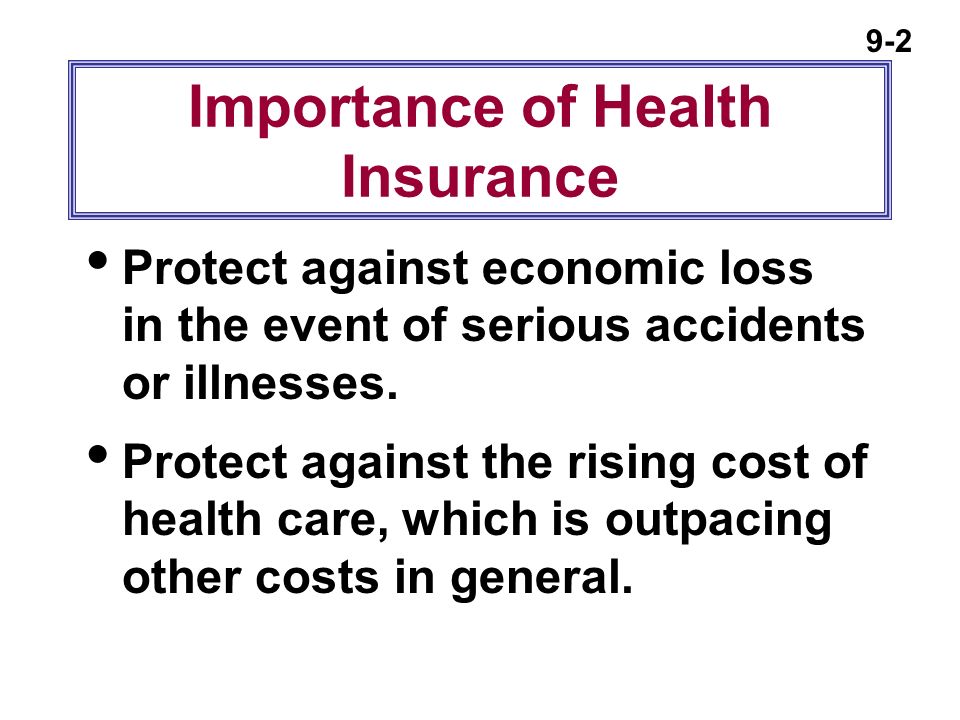 9-2

Importance of Health Insurance

• Protect against economic loss in the event of serious accidents or illnesses.

• Protect against the rising cost of health care, which is outpacing other costs in general.